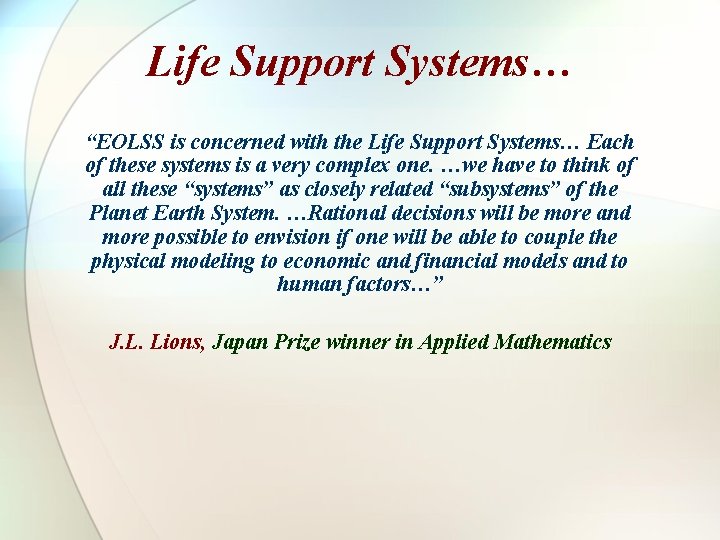 Life Support Systems…

“EOLSS is concerned with the Life Support Systems… Each of these systems is a very complex one. …we have to think of all these “systems” as closely related “subsystems” of the Planet Earth System. …Rational decisions will be more and more possible to envision if one will be able to couple the physical modeling to economic and financial models and to human factors…”

J.L. Lions, Japan Prize winner in Applied Mathematics